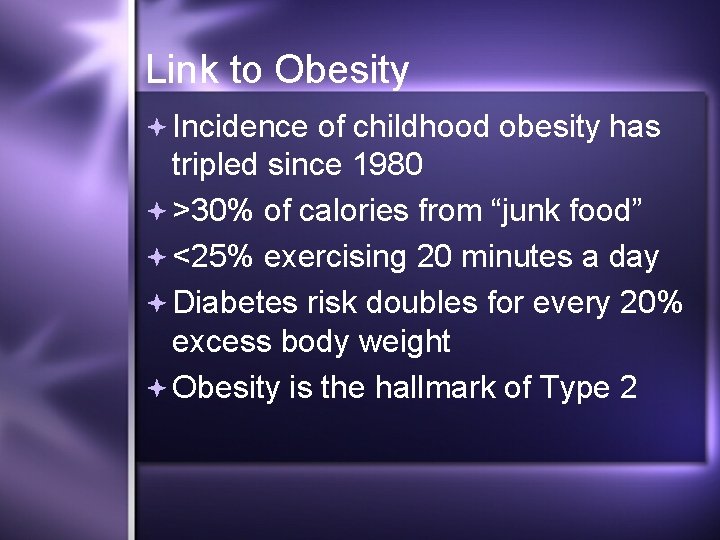 Link to Obesity

Incidence of childhood obesity has tripled since 1980

>30% of calories from “junk food”

<25% exercising 20 minutes a day

Diabetes risk doubles for every 20% excess body weight

Obesity is the hallmark of Type 2